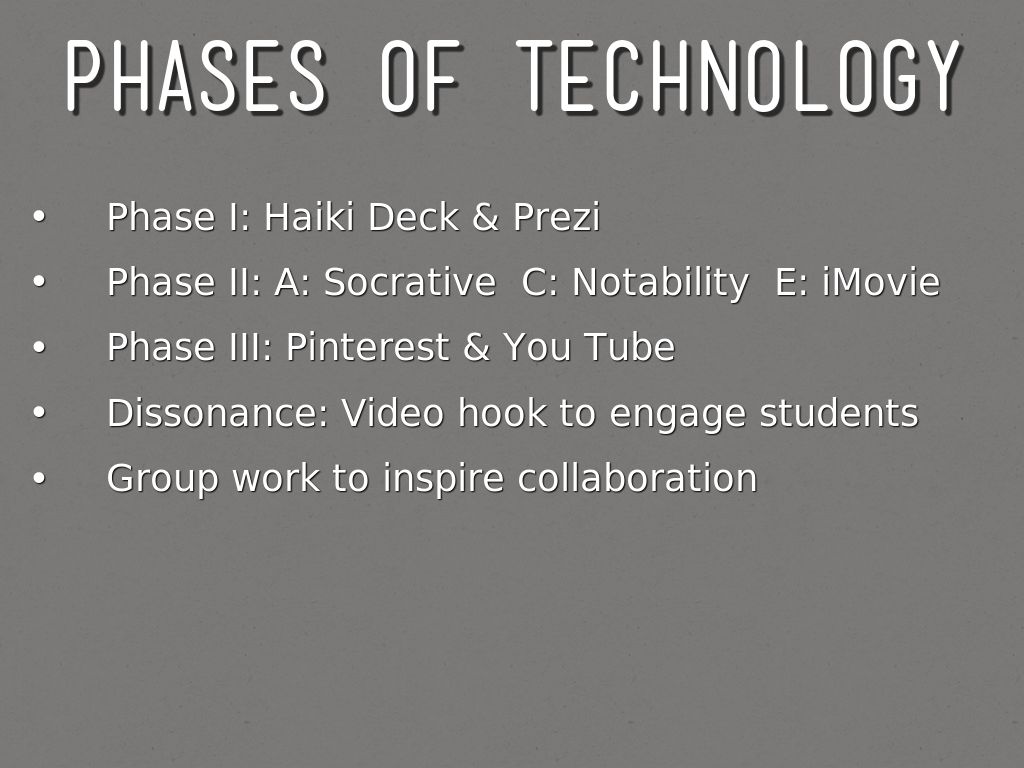 PHASES OF TECHNOLOGY

• Phase I: Haiki Deck & Prezi
• Phase II: A: Socrative C: Notability E: iMovie
• Phase III: Pinterest & You Tube
• Dissonance: Video hook to engage students
• Group work to inspire collaboration